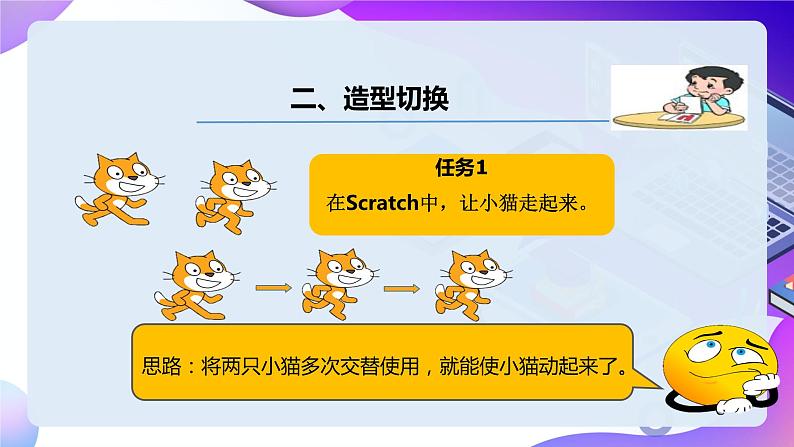 二、造型切换

任务1

在Scratch中，让小猫走起来。

思路：将两只小猫多次交替使用，就能使小猫动起来了。